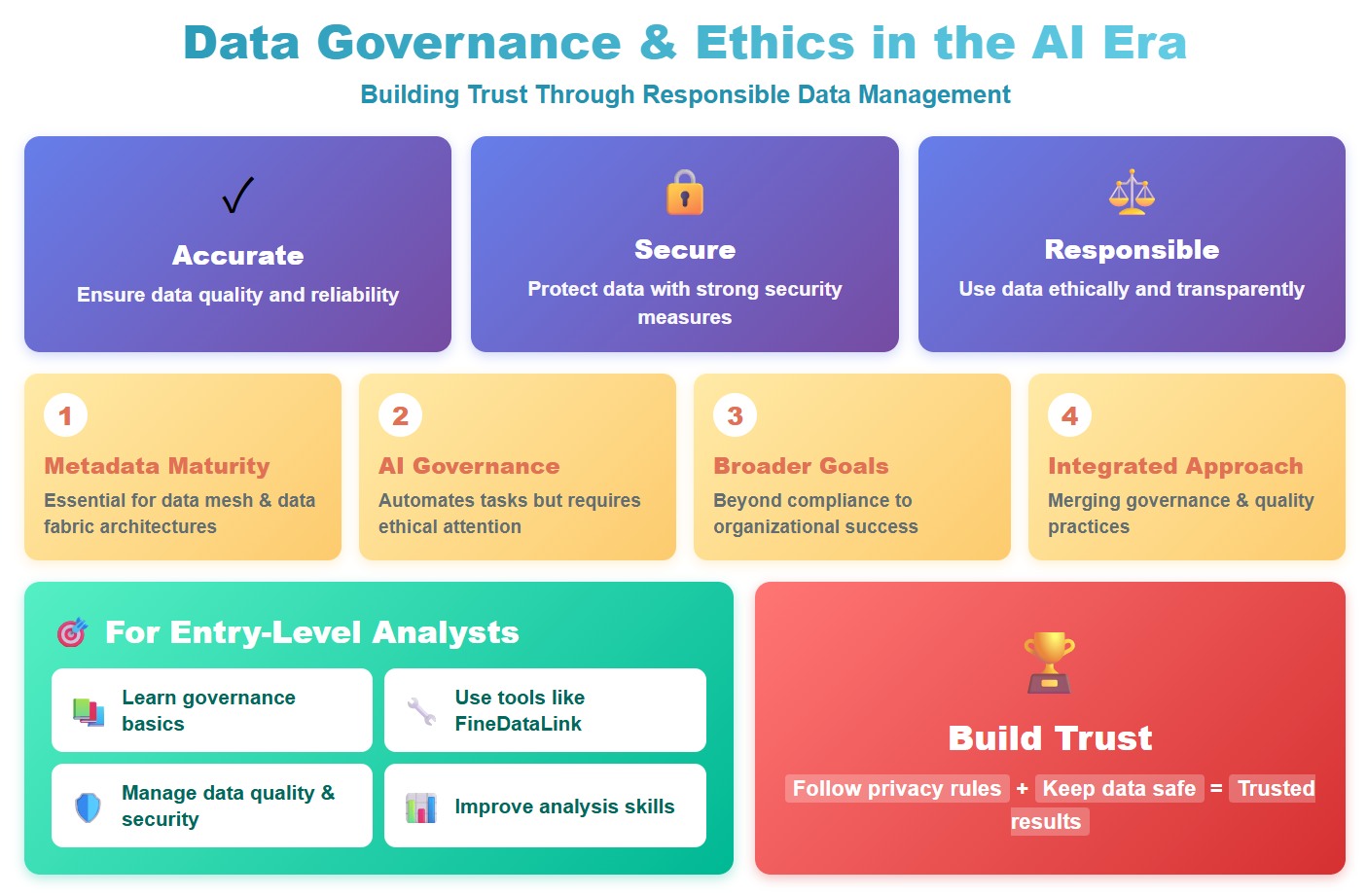 Data Governance & Ethics in the AI Era

Building Trust Through Responsible Data Management

✓
Accurate
Ensure data quality and reliability

Secure
Protect data with strong security measures

Responsible
Use data ethically and transparently

1
Metadata Maturity
Essential for data mesh & data fabric architectures

2
AI Governance
Automates tasks but requires ethical attention

3
Broader Goals
Beyond compliance to organizational success

4
Integrated Approach
Merging governance & quality practices

For Entry-Level Analysts

Learn governance basics

Use tools like FineDataLink

Manage data quality & security

Improve analysis skills

Build Trust

Follow privacy rules + Keep data safe = Trusted results